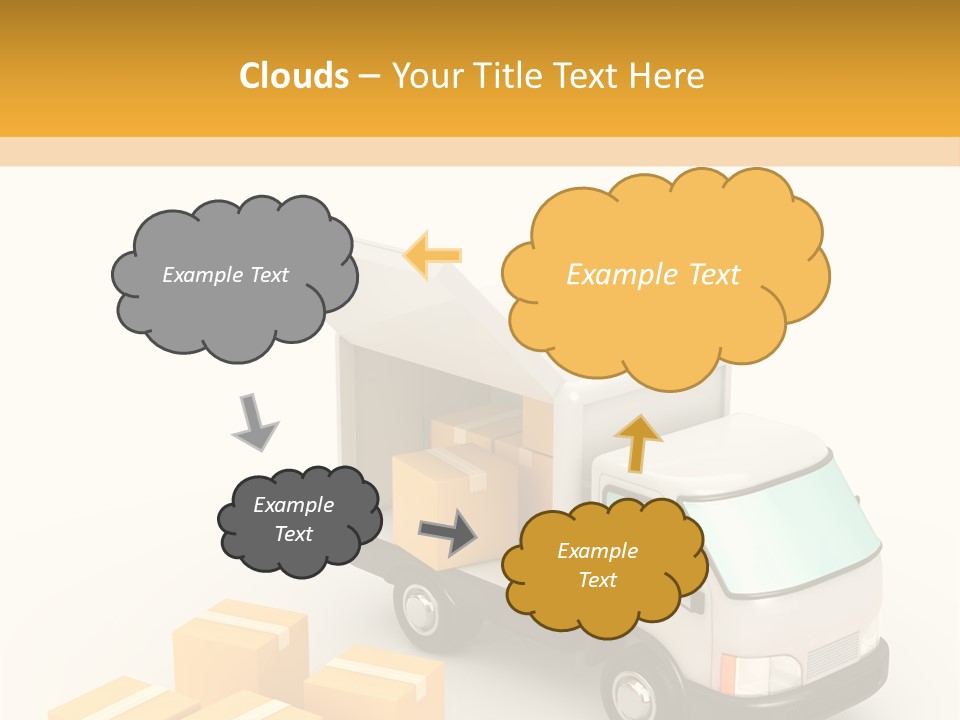 Clouds – Your Title Text Here

Example Text

Example Text

Example Text

Example Text